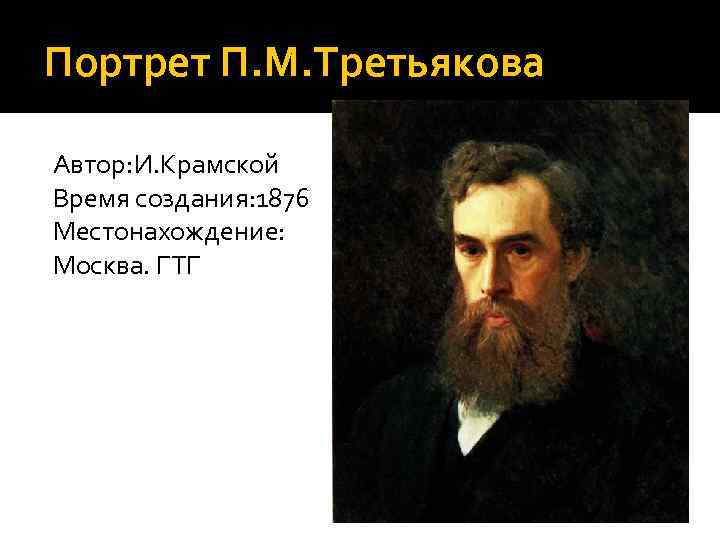 Портрет П.М.Третьякова

Автор:И.Крамской
Время создания:1876
Местонахождение:
Москва. ГТГ